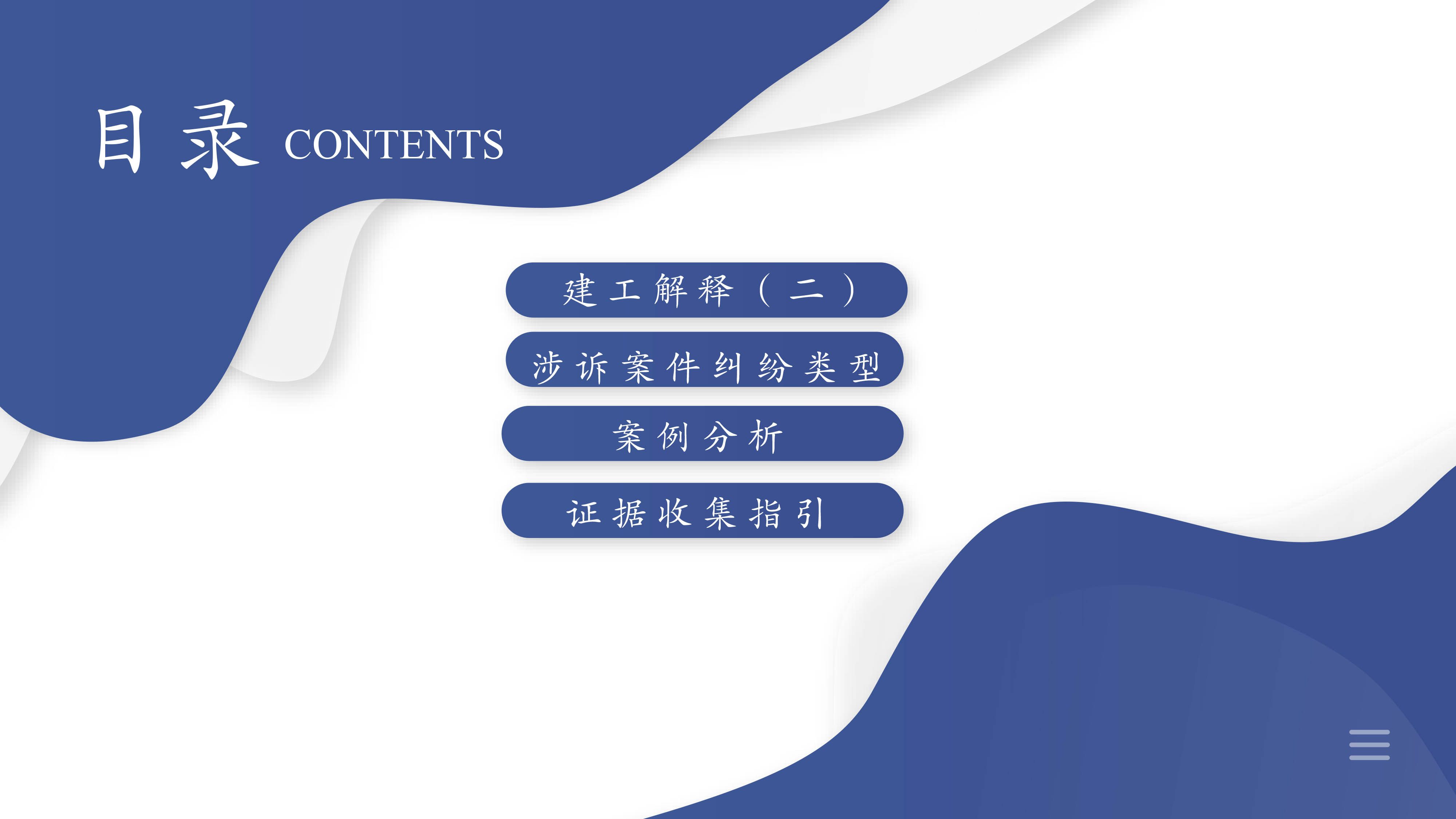 目录 CONTENTS

建工解释（二）

涉诉案件纠纷类型

案例分析

证据收集指引